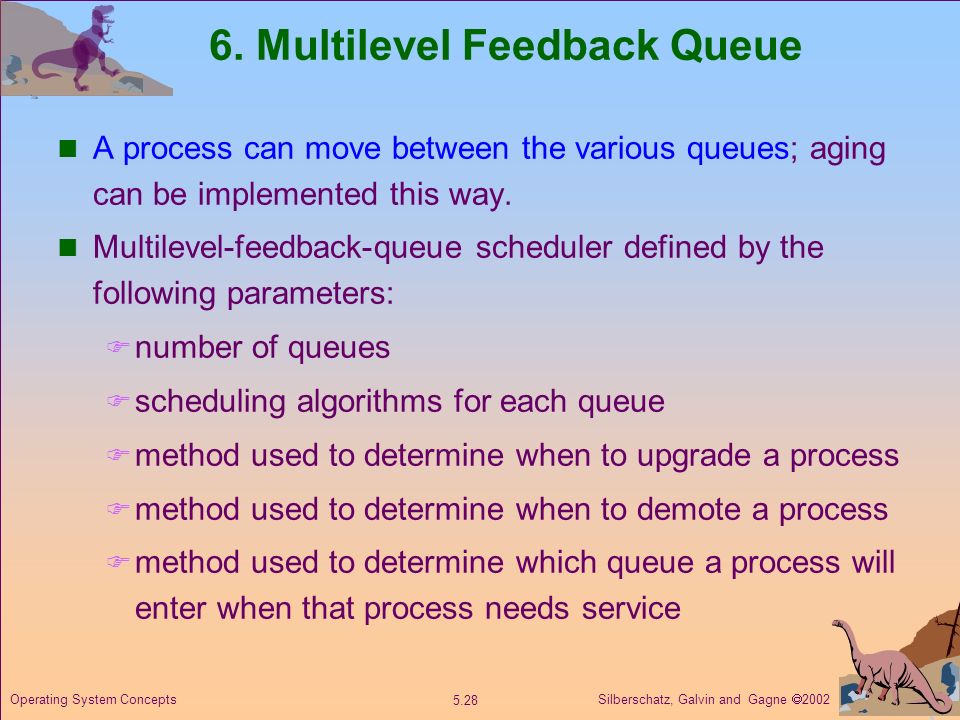 6. Multilevel Feedback Queue

A process can move between the various queues; aging can be implemented this way.

Multilevel-feedback-queue scheduler defined by the following parameters:

number of queues

scheduling algorithms for each queue

method used to determine when to upgrade a process

method used to determine when to demote a process

method used to determine which queue a process will enter when that process needs service

Operating System Concepts

5.28

Silberschatz, Galvin and Gagne ©2002